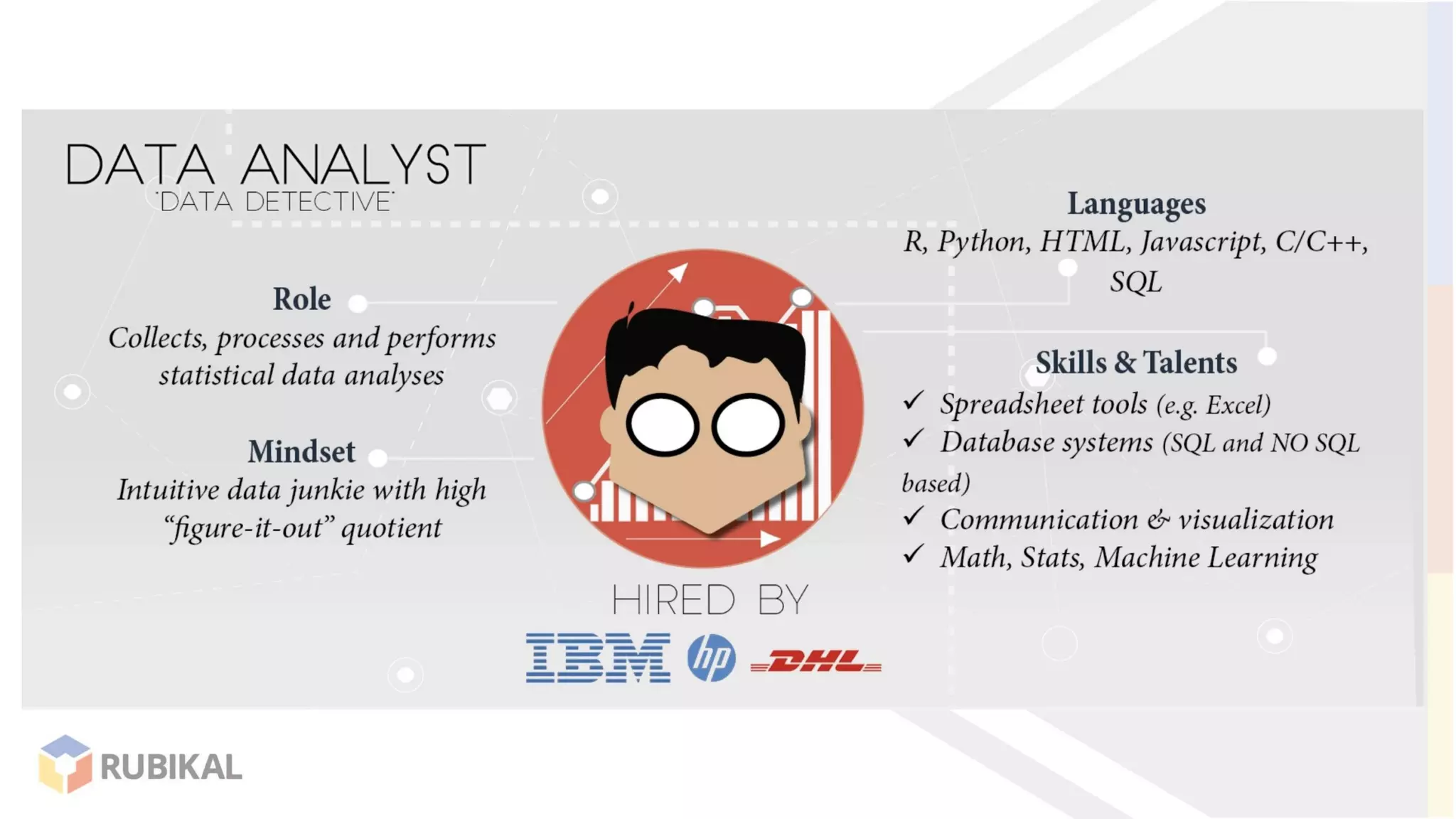 DATA ANALYST
'DATA DETECTIVE'

Role
Collects, processes and performs statistical data analyses

Mindset
Intuitive data junkie with high "figure-it-out" quotient

Languages
R, Python, HTML, Javascript, C/C++, SQL

Skills & Talents
✓ Spreadsheet tools (e.g. Excel)
✓ Database systems (SQL and NO SQL based)
✓ Communication & visualization
✓ Math, Stats, Machine Learning

HIRED BY
IBM hp DHL

RUBIKAL